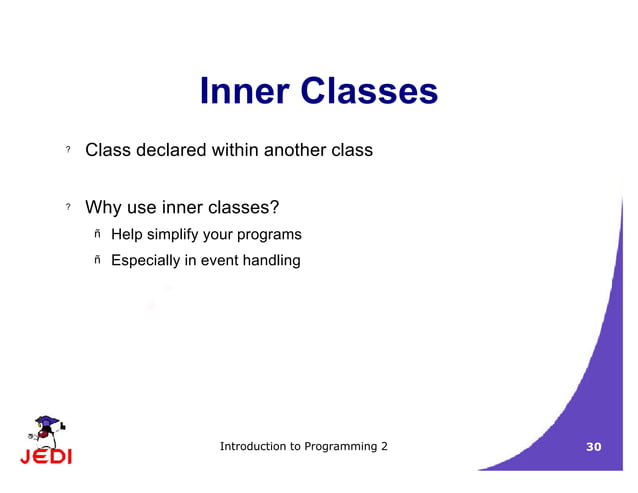 Inner Classes

? Class declared within another class

? Why use inner classes?

ñ Help simplify your programs

ñ Especially in event handling

JEDI

Introduction to Programming 2

30